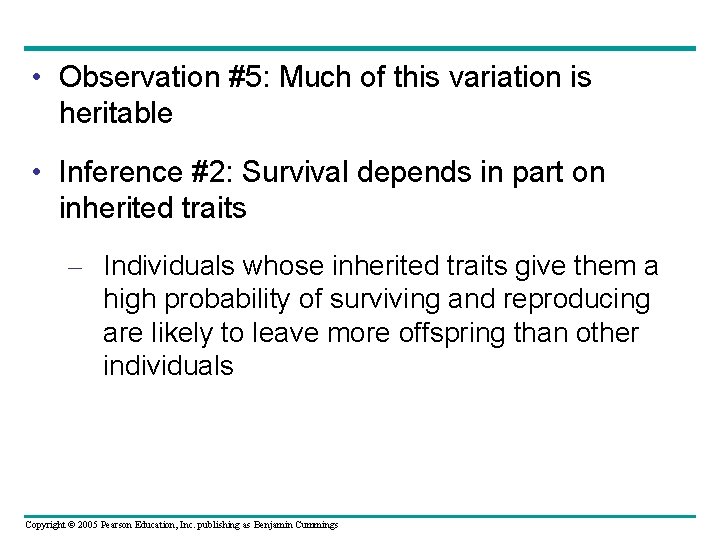 • Observation #5: Much of this variation is heritable

• Inference #2: Survival depends in part on inherited traits

– Individuals whose inherited traits give them a high probability of surviving and reproducing are likely to leave more offspring than other individuals

Copyright © 2005 Pearson Education, Inc. publishing as Benjamin Cummings